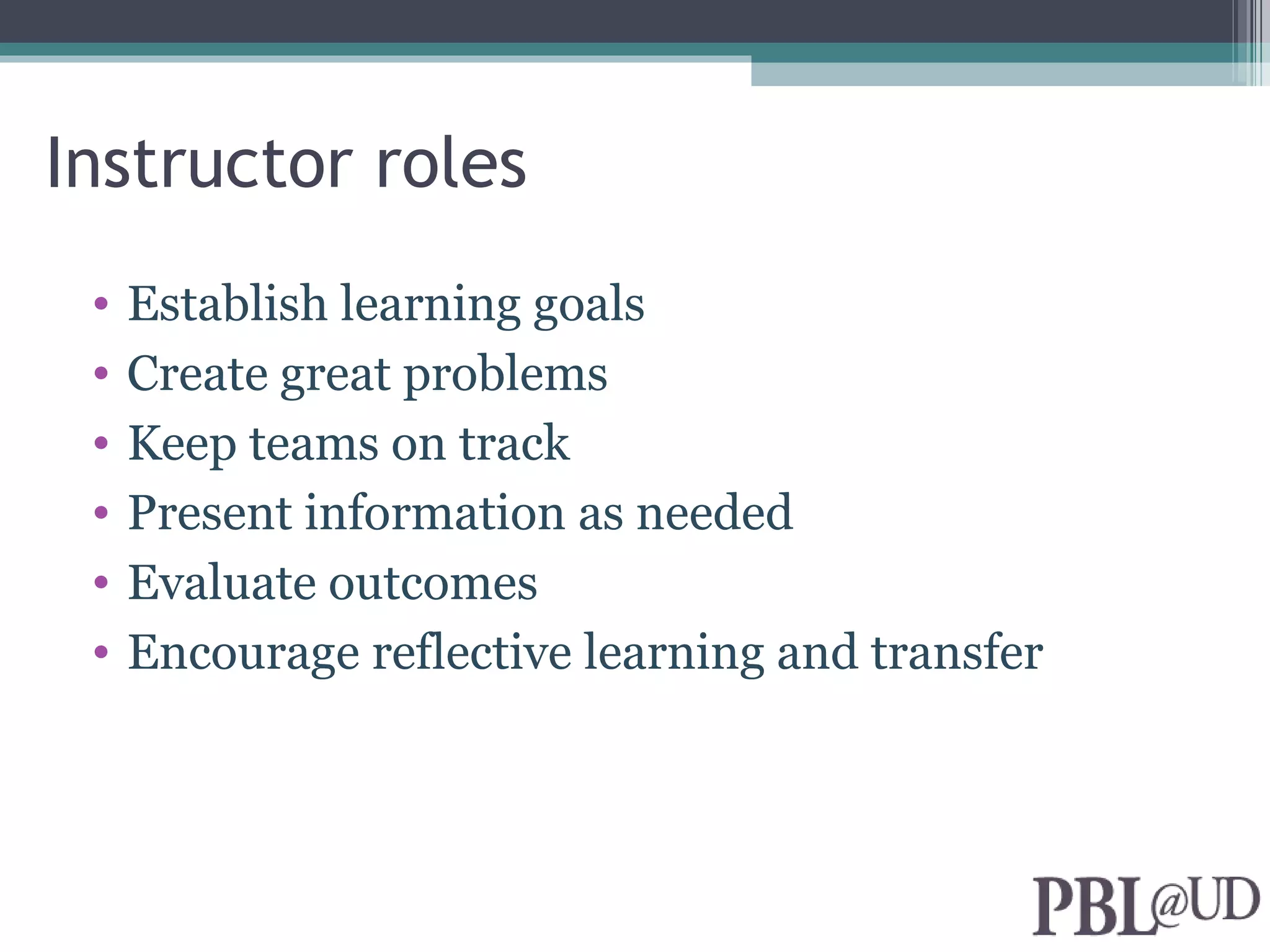 Instructor roles

• Establish learning goals
• Create great problems
• Keep teams on track
• Present information as needed
• Evaluate outcomes
• Encourage reflective learning and transfer

PBL@UD